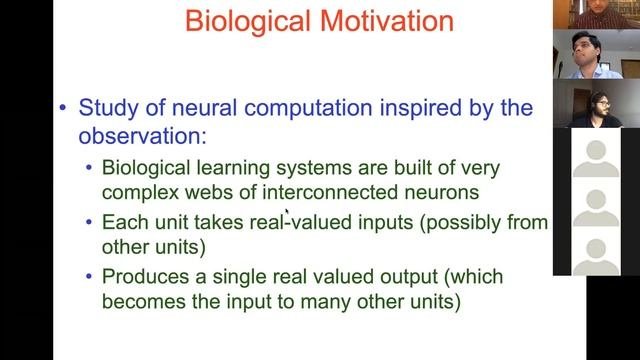 Biological Motivation

• Study of neural computation inspired by the observation:
  • Biological learning systems are built of very complex webs of interconnected neurons
  • Each unit takes real-valued inputs (possibly from other units)
  • Produces a single real valued output (which becomes the input to many other units)